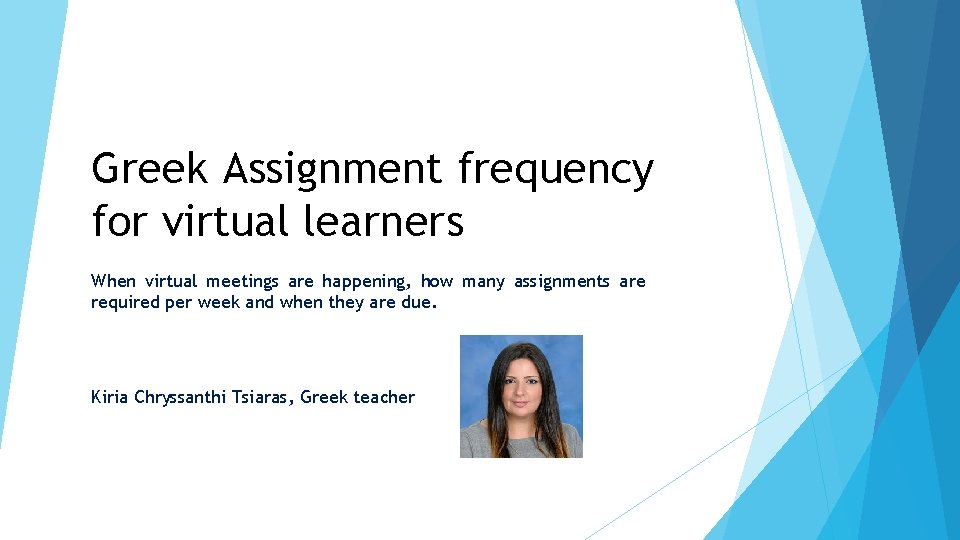 Greek Assignment frequency for virtual learners

When virtual meetings are happening, how many assignments are required per week and when they are due.

Kiria Chryssanthi Tsiaras, Greek teacher